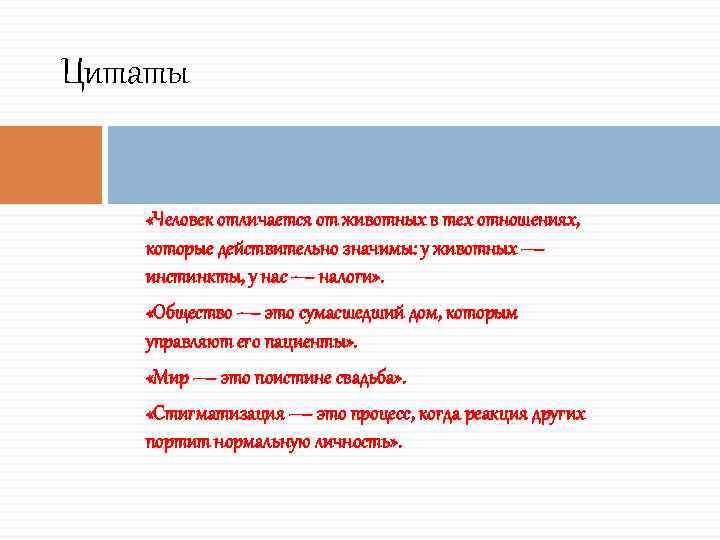 Цитаты

«Человек отличается от животных в тех отношениях, которые действительно значимы: у животных — инстинкты, у нас — налоги».

«Общество — это сумасшедший дом, которым управляют его пациенты».

«Мир — это поистине свадьба».

«Стигматизация — это процесс, когда реакция других портит нормальную личность».